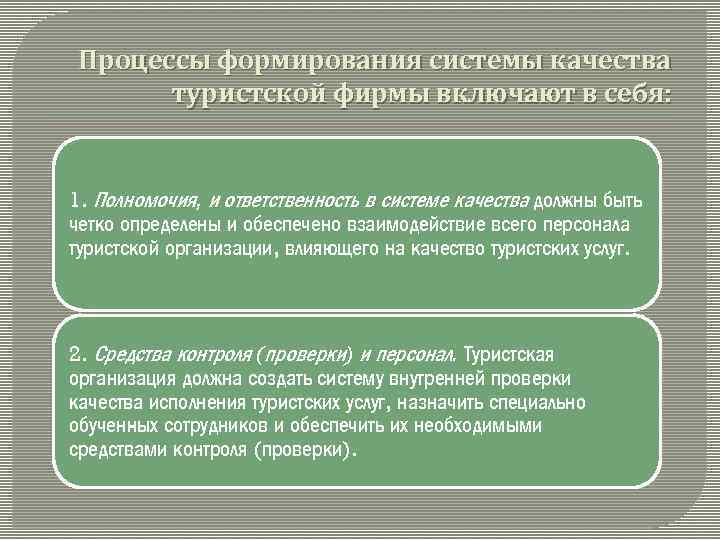 Процессы формирования системы качества туристской фирмы включают в себя:

1. Полномочия, и ответственность в системе качества должны быть четко определены и обеспечено взаимодействие всего персонала туристской организации, влияющего на качество туристских услуг.

2. Средства контроля (проверки) и персонал. Туристская организация должна создать систему внутренней проверки качества исполнения туристских услуг, назначить специально обученных сотрудников и обеспечить их необходимыми средствами контроля (проверки).